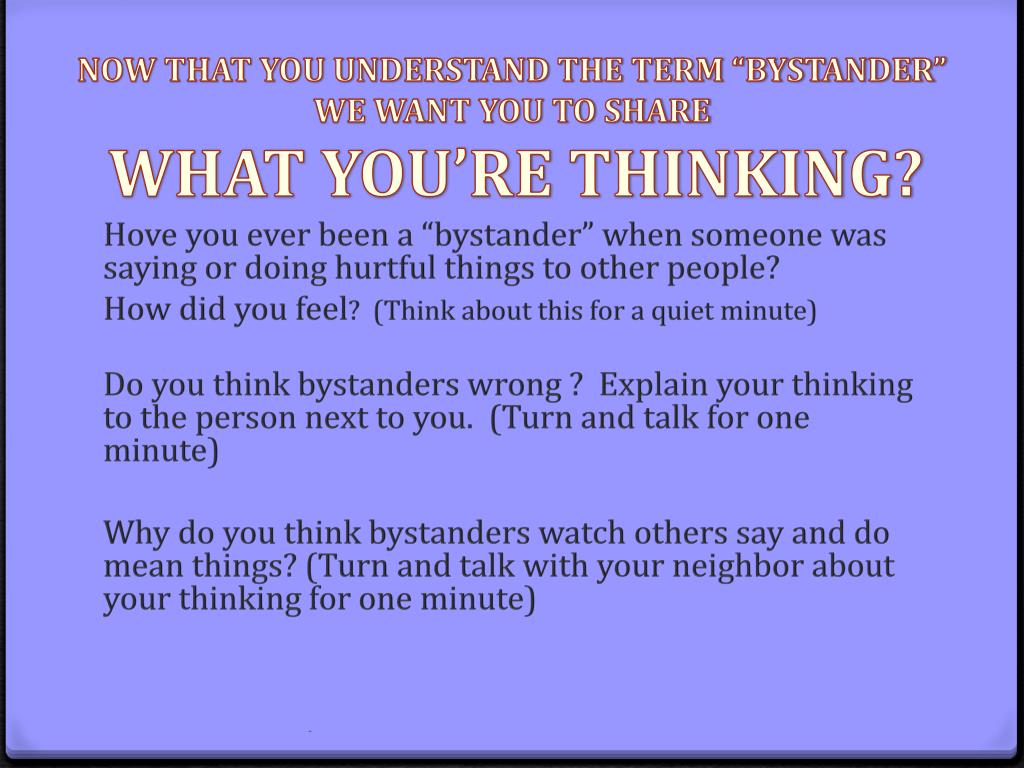 NOW THAT YOU UNDERSTAND THE TERM “BYSTANDER” WE WANT YOU TO SHARE
WHAT YOU’RE THINKING?

Hove you ever been a “bystander” when someone was saying or doing hurtful things to other people?
How did you feel? (Think about this for a quiet minute)

Do you think bystanders wrong ? Explain your thinking to the person next to you. (Turn and talk for one minute)

Why do you think bystanders watch others say and do mean things? (Turn and talk with your neighbor about your thinking for one minute)